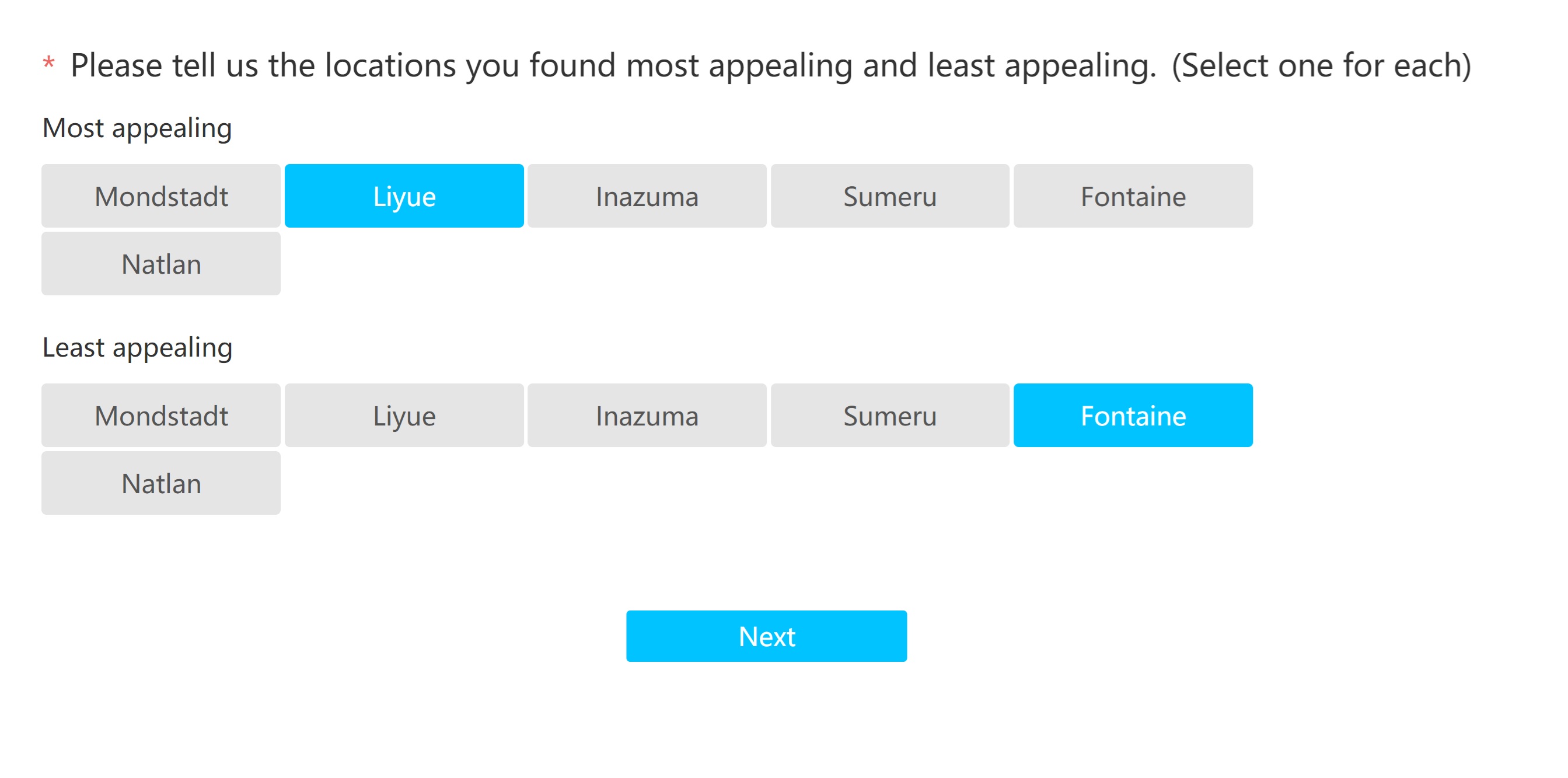 * Please tell us the locations you found most appealing and least appealing. (Select one for each)

Most appealing

Mondstadt

Liyue

Inazuma

Sumeru

Fontaine

Natlan

Least appealing

Mondstadt

Liyue

Inazuma

Sumeru

Fontaine

Natlan

Next